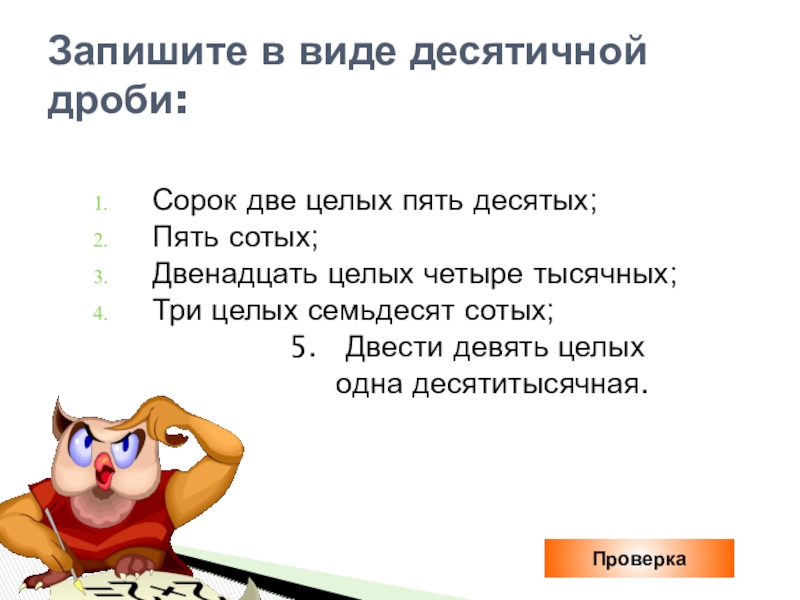 Запишите в виде десятичной дроби:

1. Сорок две целых пять десятых;
2. Пять сотых;
3. Двенадцать целых четыре тысячных;
4. Три целых семьдесят сотых;
5. Двести девять целых одна десятитысячная.

Проверка